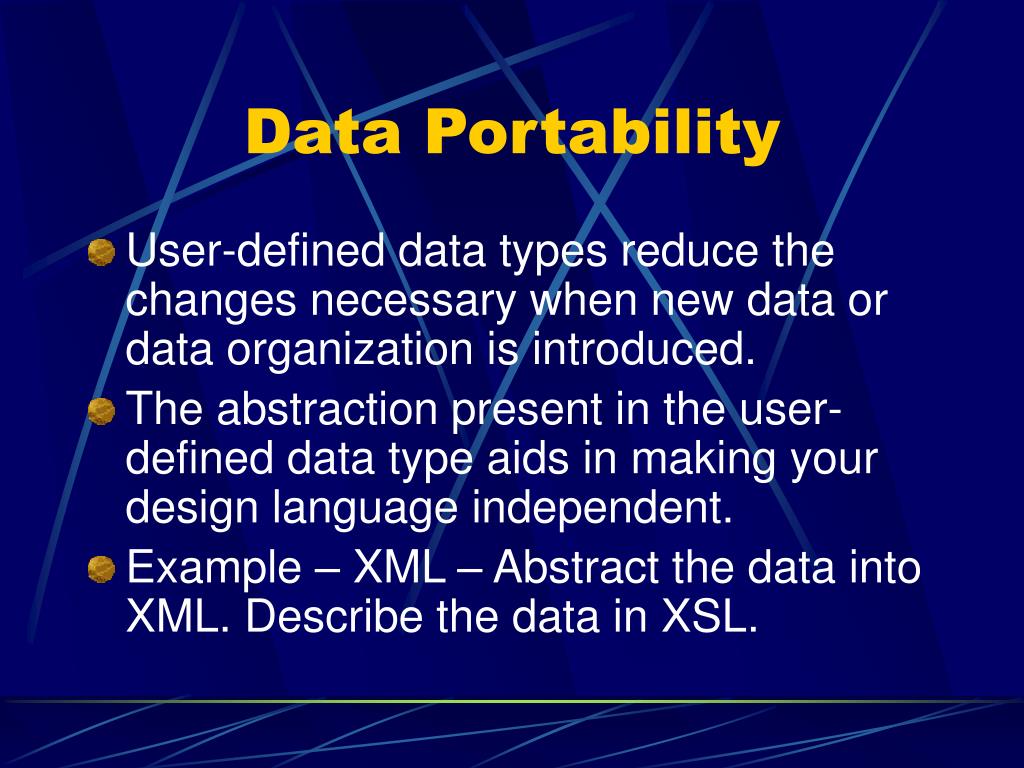 Data Portability

User-defined data types reduce the changes necessary when new data or data organization is introduced.

The abstraction present in the user-defined data type aids in making your design language independent.

Example – XML – Abstract the data into XML. Describe the data in XSL.